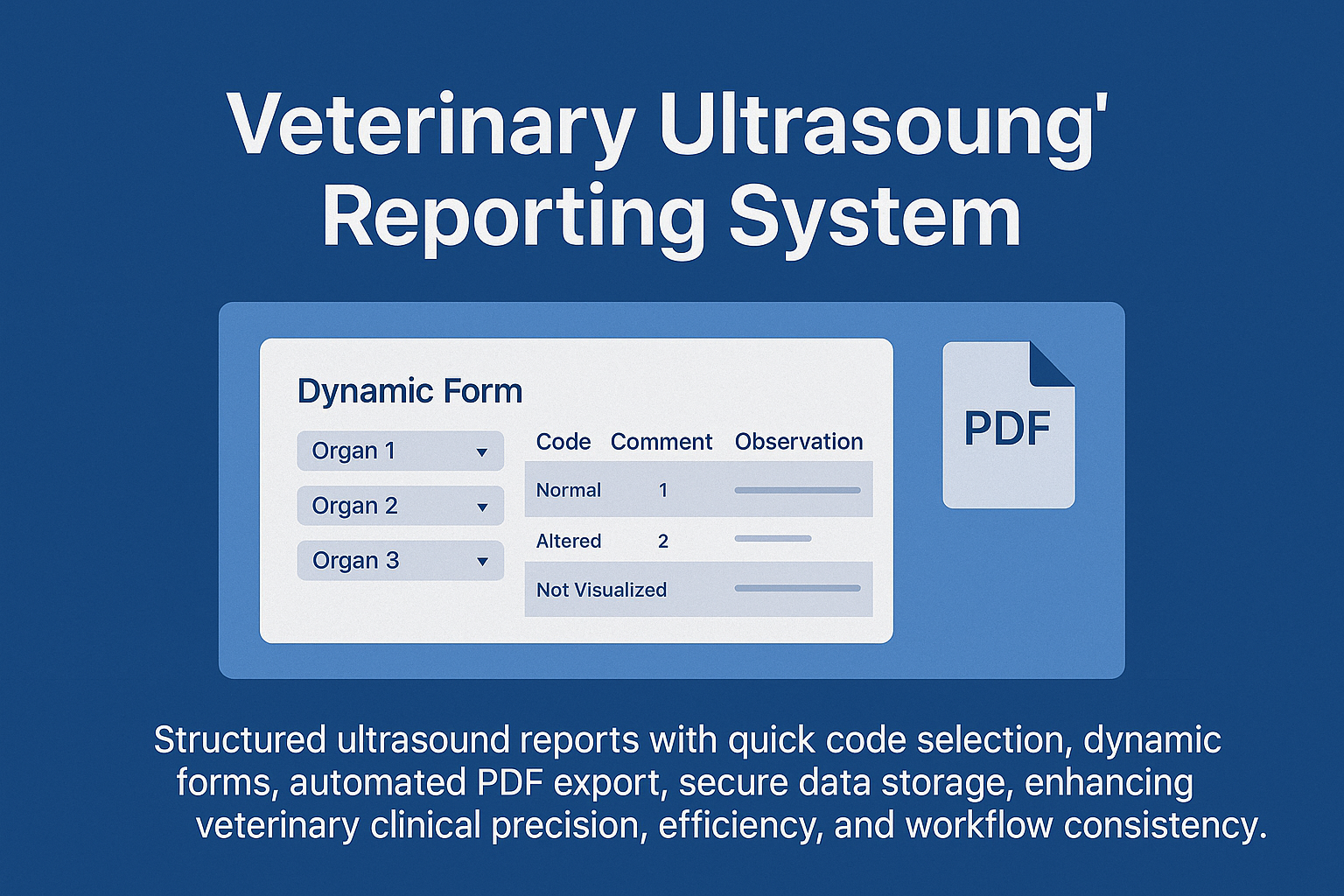 Veterinary Ultrasoung' Reporting System

Dynamic Form

Organ 1

Organ 2

Organ 3

| Code | Comment | Observation |
|---|---|---|
| Normal | 1 | |
| Altered | 2 | |
| Not Visualized | | |

PDF

Structured ultrasound reports with quick code selection, dynamic forms, automated PDF export, secure data storage, enhancing veterinary clinical precision, efficiency, and workflow consistency.